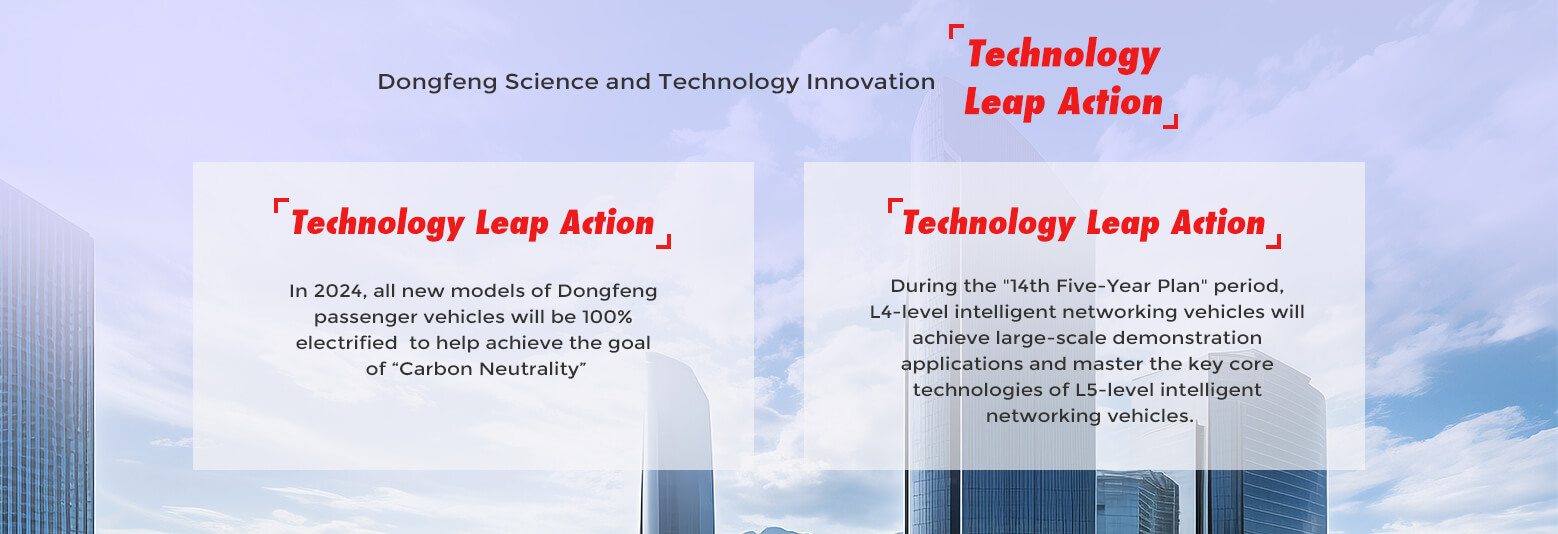 Dongfeng Science and Technology Innovation 「Technology Leap Action」

「Technology Leap Action」

In 2024, all new models of Dongfeng passenger vehicles will be 100% electrified to help achieve the goal of “Carbon Neutrality”

「Technology Leap Action」

During the "14th Five-Year Plan" period, L4-level intelligent networking vehicles will achieve large-scale demonstration applications and master the key core technologies of L5-level intelligent networking vehicles.